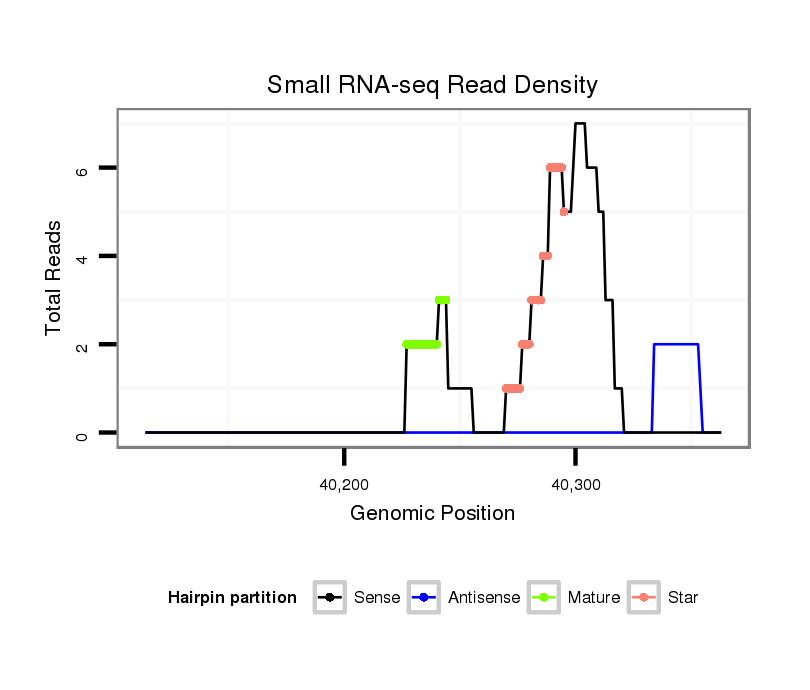 Small RNA-seq Read Density

Total Reads

6
4
2
0

40,200
40,300

Genomic Position

Hairpin partition
Sense
Antisense
Mature
Star